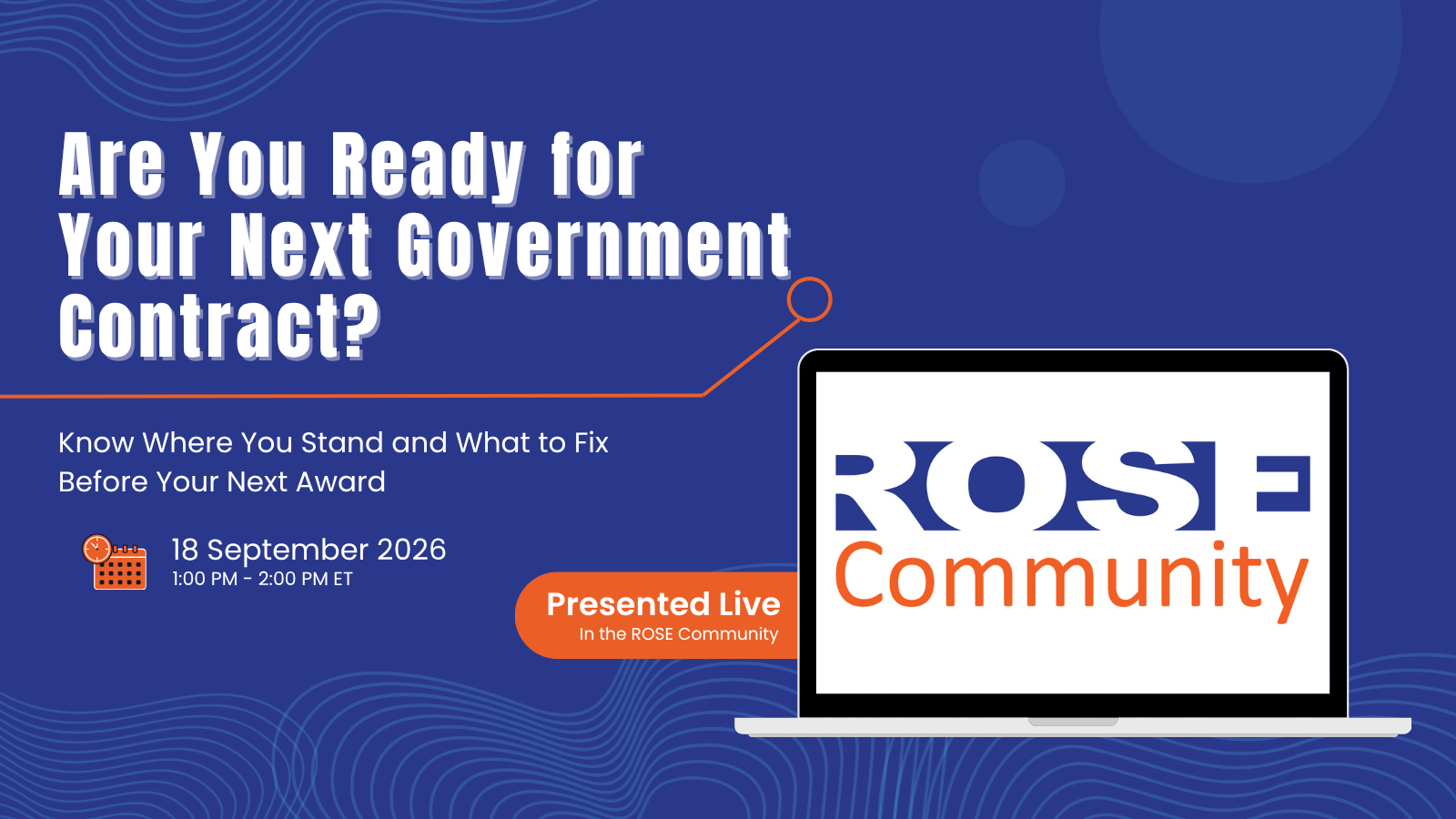 Are You Ready for Your Next Government Contract?

Know Where You Stand and What to Fix Before Your Next Award

18 September 2026
1:00 PM - 2:00 PM ET

Presented Live
In the ROSE Community

ROSE
Community